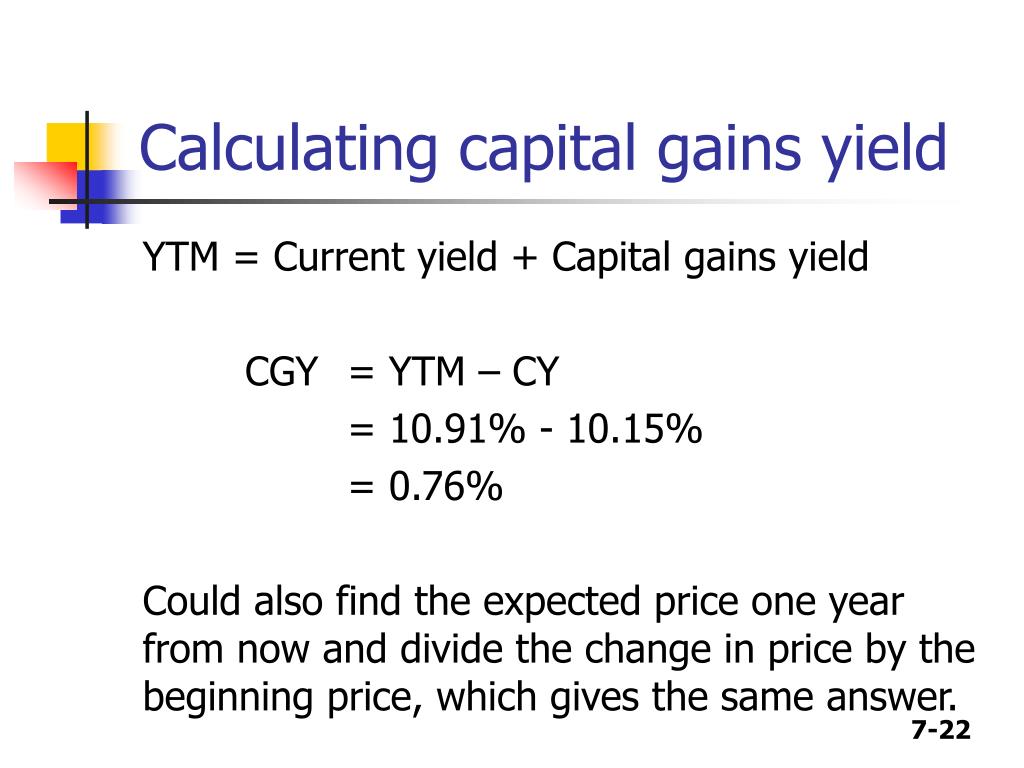 Calculating capital gains yield

YTM = Current yield + Capital gains yield

CGY = YTM – CY
= 10.91% - 10.15%
= 0.76%

Could also find the expected price one year from now and divide the change in price by the beginning price, which gives the same answer.

7-22